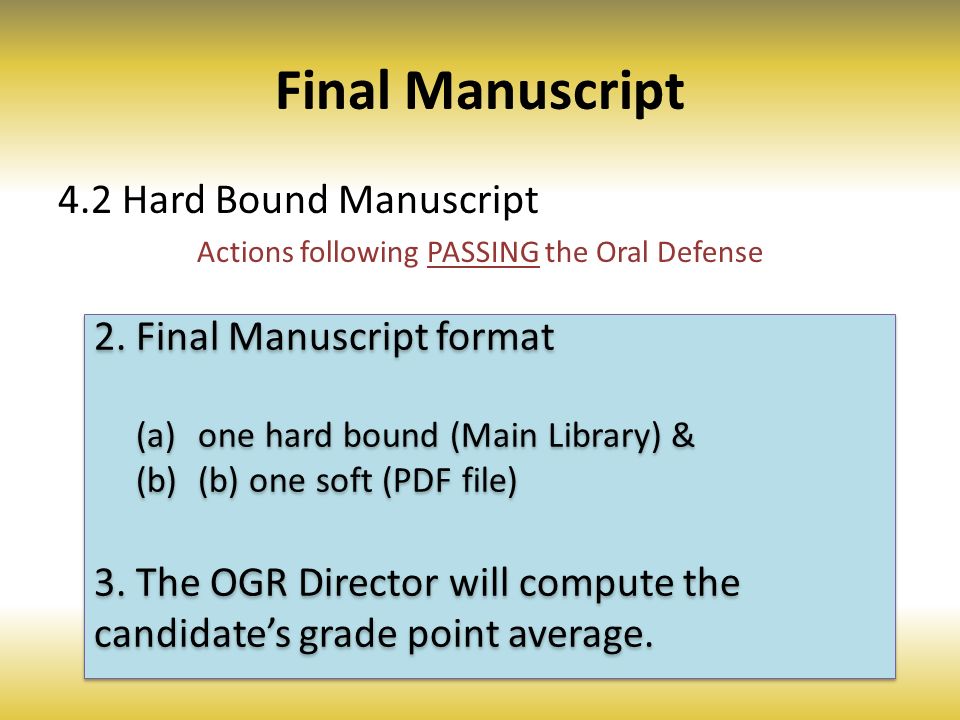 Final Manuscript

4.2 Hard Bound Manuscript

Actions following PASSING the Oral Defense

2. Final Manuscript format

(a) one hard bound (Main Library) &
(b) (b) one soft (PDF file)

3. The OGR Director will compute the candidate's grade point average.